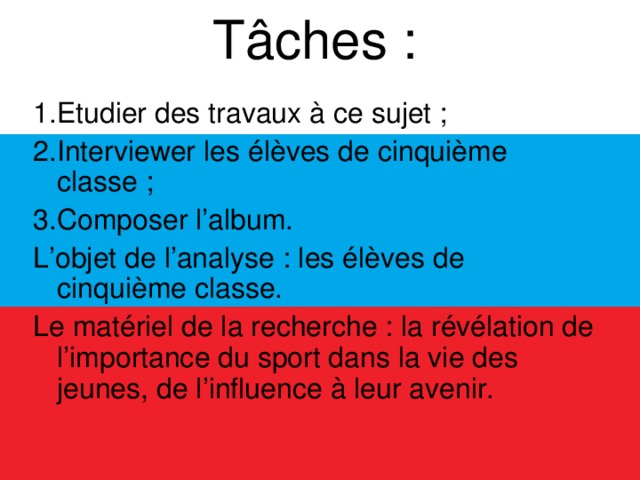 Tâches :

1.Etudier des travaux à ce sujet ;

2.Interviewer les élèves de cinquième classe ;

3.Composer l’album.

L’objet de l’analyse : les élèves de cinquième classe.

Le matériel de la recherche : la révélation de l’importance du sport dans la vie des jeunes, de l’influence à leur avenir.